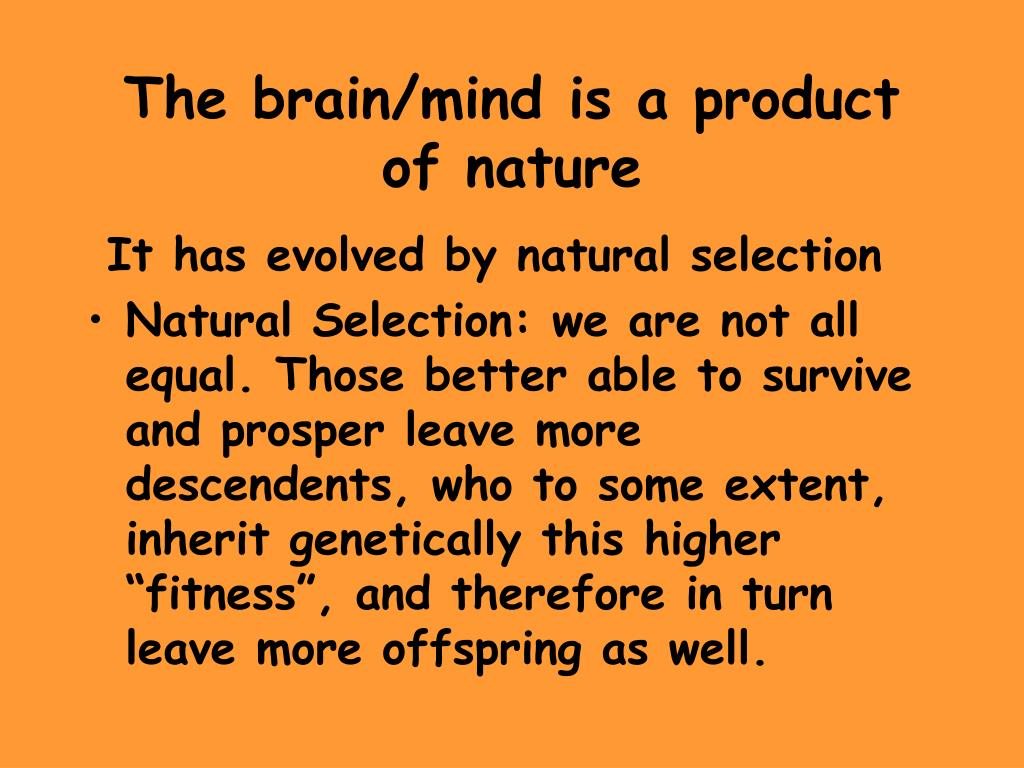 The brain/mind is a product of nature

It has evolved by natural selection

• Natural Selection: we are not all equal. Those better able to survive and prosper leave more descendents, who to some extent, inherit genetically this higher “fitness”, and therefore in turn leave more offspring as well.